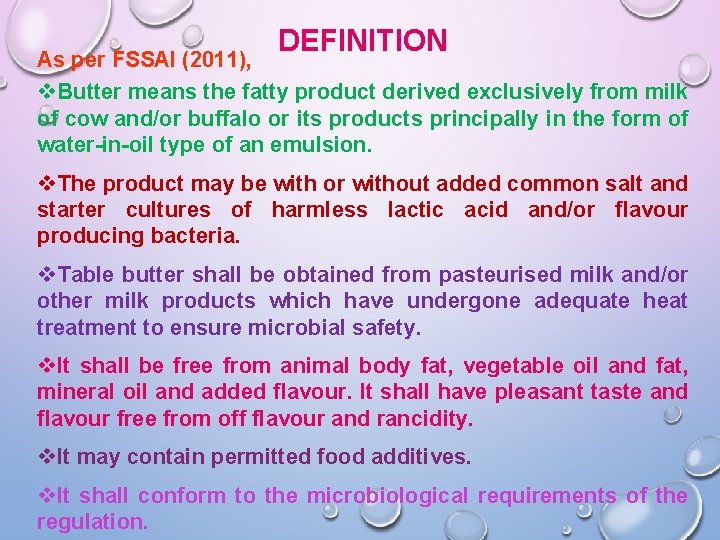 DEFINITION

As per FSSAI (2011),

❖Butter means the fatty product derived exclusively from milk of cow and/or buffalo or its products principally in the form of water-in-oil type of an emulsion.

❖The product may be with or without added common salt and starter cultures of harmless lactic acid and/or flavour producing bacteria.

❖Table butter shall be obtained from pasteurised milk and/or other milk products which have undergone adequate heat treatment to ensure microbial safety.

❖It shall be free from animal body fat, vegetable oil and fat, mineral oil and added flavour. It shall have pleasant taste and flavour free from off flavour and rancidity.

❖It may contain permitted food additives.

❖It shall conform to the microbiological requirements of the regulation.